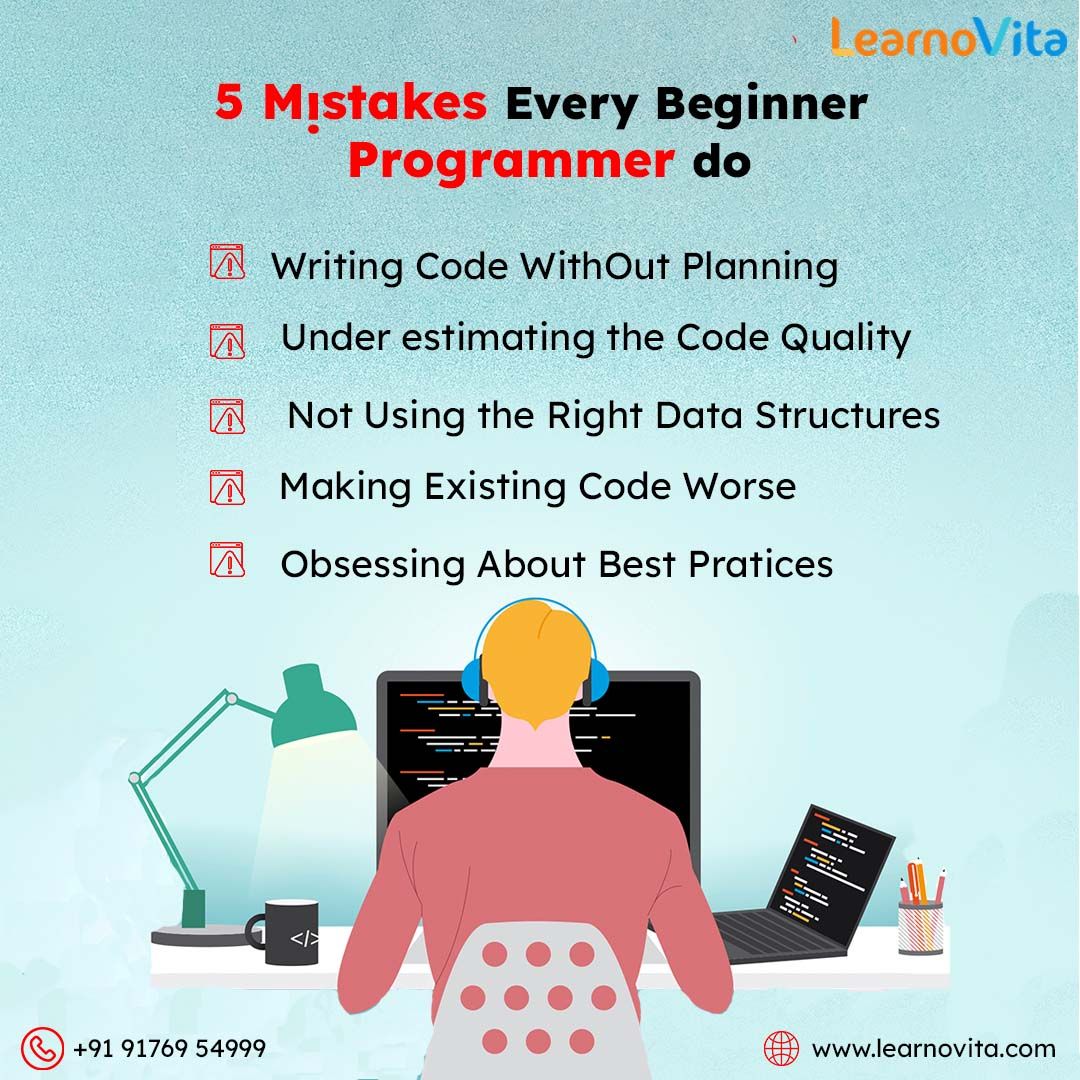 LearnoVita

5 Mistakes Every Beginner Programmer do

Writing Code WithOut Planning

Under estimating the Code Quality

Not Using the Right Data Structures

Making Existing Code Worse

Obsessing About Best Pratices

</>

+91 91769 54999

www.learnovita.com